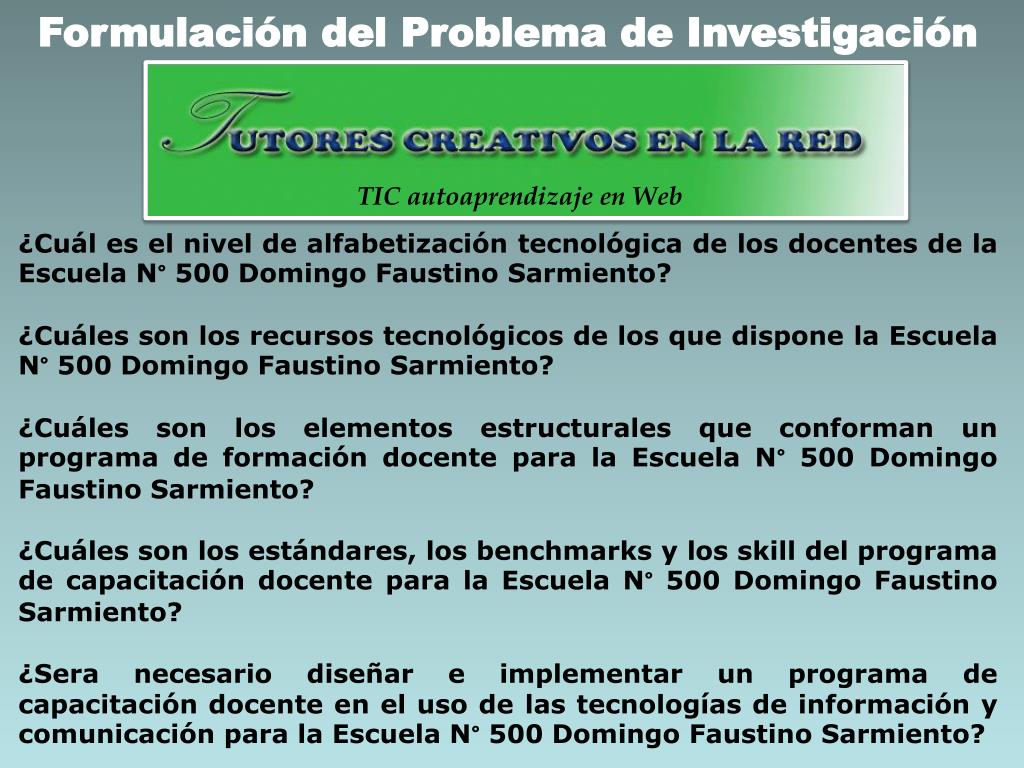 Formulación del Problema de Investigación

TUTORES CREATIVOS EN LA RED

TIC autoaprendizaje en Web

¿Cuál es el nivel de alfabetización tecnológica de los docentes de la Escuela N° 500 Domingo Faustino Sarmiento?

¿Cuáles son los recursos tecnológicos de los que dispone la Escuela N° 500 Domingo Faustino Sarmiento?

¿Cuáles son los elementos estructurales que conforman un programa de formación docente para la Escuela N° 500 Domingo Faustino Sarmiento?

¿Cuáles son los estándares, los benchmarks y los skill del programa de capacitación docente para la Escuela N° 500 Domingo Faustino Sarmiento?

¿Sera necesario diseñar e implementar un programa de capacitación docente en el uso de las tecnologías de información y comunicación para la Escuela N° 500 Domingo Faustino Sarmiento?